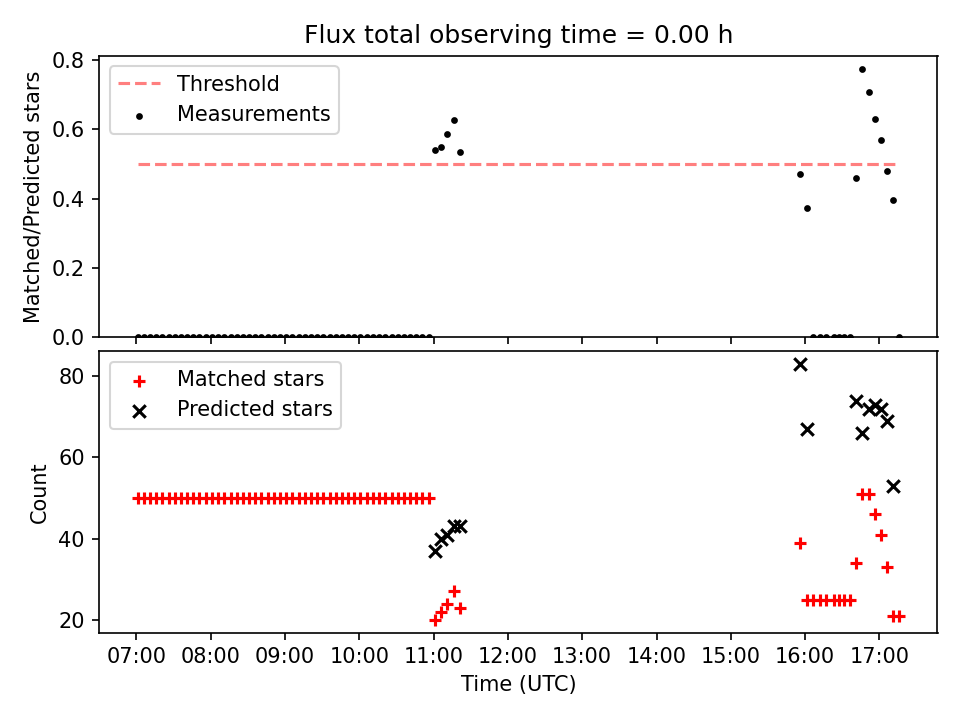 Flux total observing time = 0.00 h

Threshold
Measurements

Matched/Predicted stars

0.8
0.6
0.4
0.2
0.0

Matched stars
Predicted stars

Count

80
60
40
20

07:00 08:00 09:00 10:00 11:00 12:00 13:00 14:00 15:00 16:00 17:00

Time (UTC)